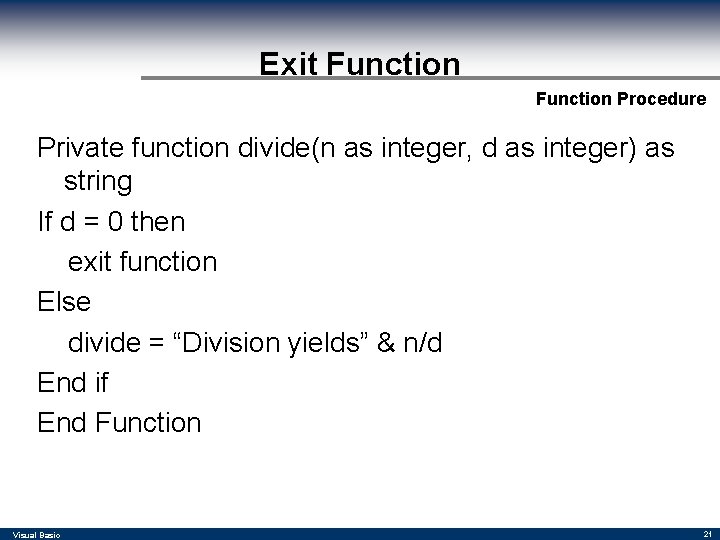 Exit Function

Function Procedure

Private function divide(n as integer, d as integer) as string

If d = 0 then

exit function

Else

divide = “Division yields” & n/d

End if

End Function

Visual Basic

21